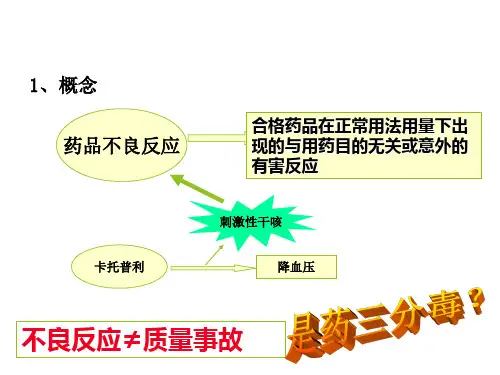 1、概念

药品不良反应

合格药品在正常用法用量下出现的与用药目的无关或意外的有害反应

刺激性干咳

卡托普利

降血压

不良反应≠质量事故

是药三分毒？